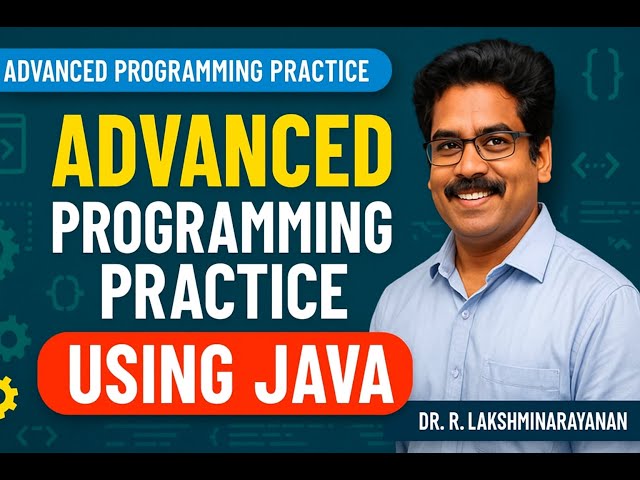 ADVANCED PROGRAMMING PRACTICE

ADVANCED PROGRAMMING PRACTICE

USING JAVA

DR. R. LAKSHMINARAYANAN